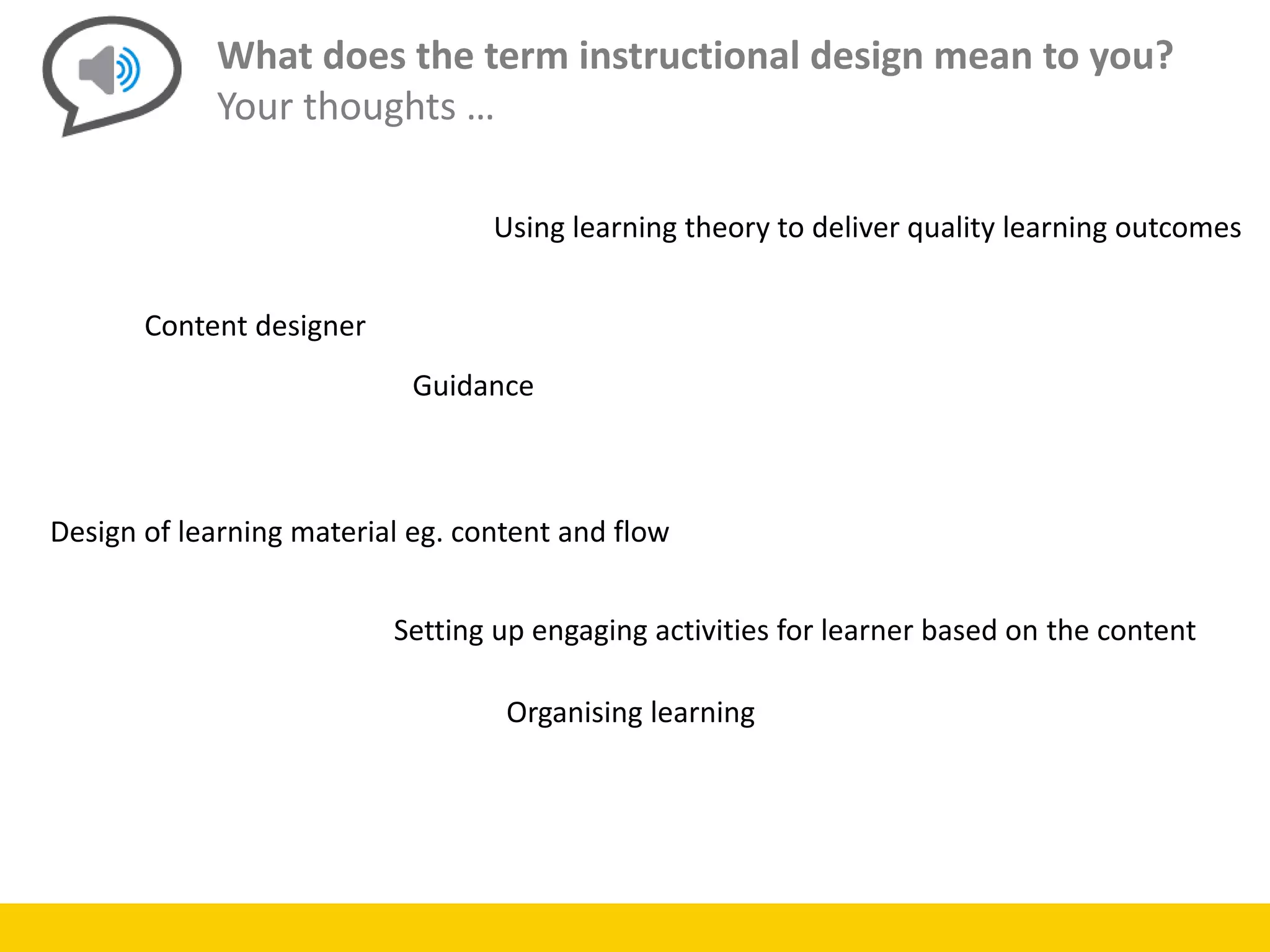 What does the term instructional design mean to you?
Your thoughts …

Using learning theory to deliver quality learning outcomes

Content designer

Guidance

Design of learning material eg. content and flow

Setting up engaging activities for learner based on the content

Organising learning